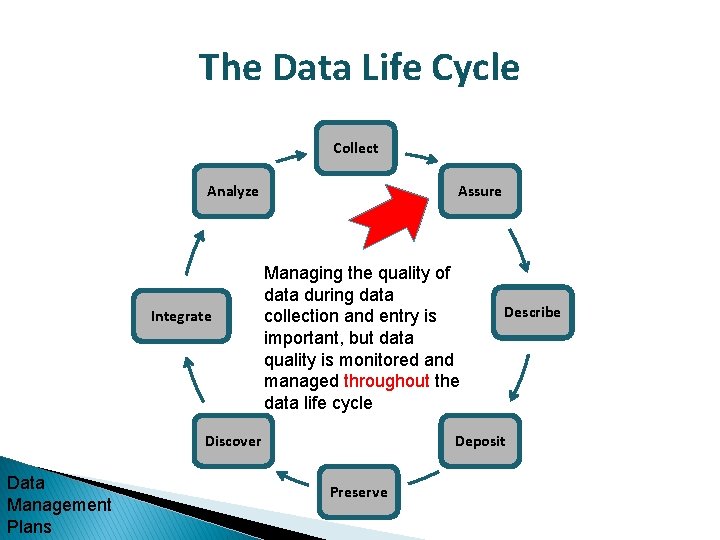 The Data Life Cycle

Collect

Assure

Describe

Deposit

Preserve

Discover

Integrate

Analyze

Managing the quality of data during data collection and entry is important, but data quality is monitored and managed throughout the data life cycle

Data Management Plans